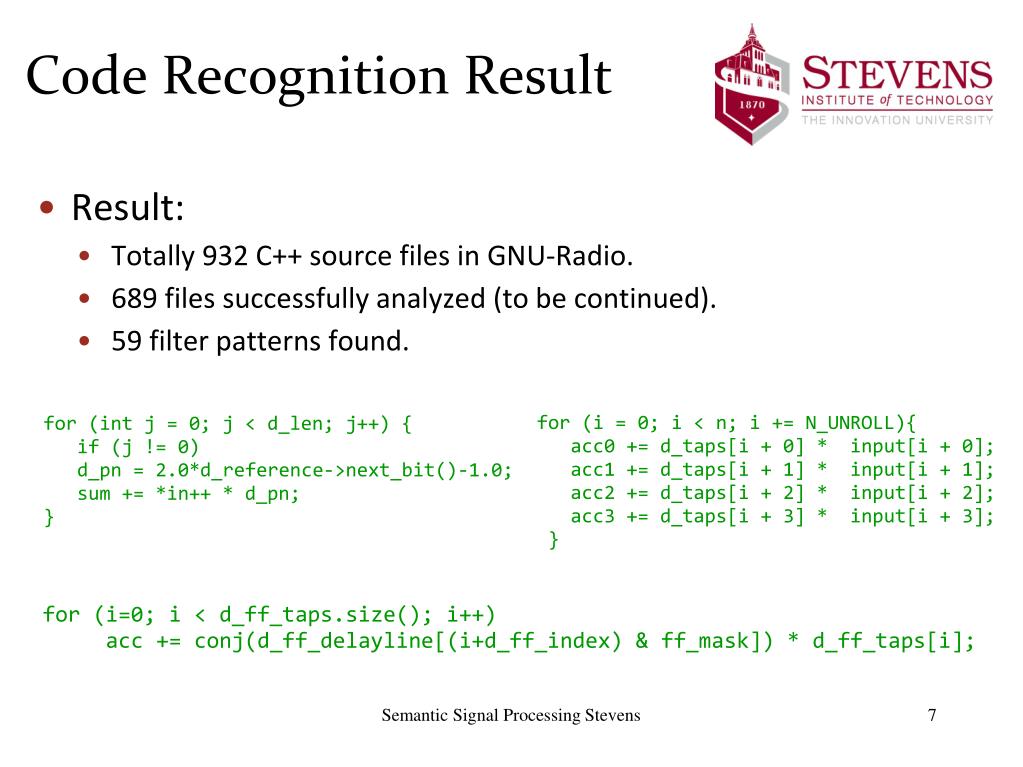 Code Recognition Result

1870

STEVENS
INSTITUTE of TECHNOLOGY
THE INNOVATION UNIVERSITY

• Result:
• Totally 932 C++ source files in GNU-Radio.
• 689 files successfully analyzed (to be continued).
• 59 filter patterns found.

for (int j = 0; j < d_len; j++) {
if (j != 0)
d_pn = 2.0*d_reference->next_bit()-1.0;
sum += *in++ * d_pn;
}

for (i = 0; i < n; i += N_UNROLL){
acc0 += d_taps[i + 0] * input[i + 0];
acc1 += d_taps[i + 1] * input[i + 1];
acc2 += d_taps[i + 2] * input[i + 2];
acc3 += d_taps[i + 3] * input[i + 3];
}

for (i=0; i < d_ff_taps.size(); i++)
acc += conj(d_ff_delayline[(i+d_ff_index) & ff_mask]) * d_ff_taps[i];

Semantic Signal Processing Stevens

7